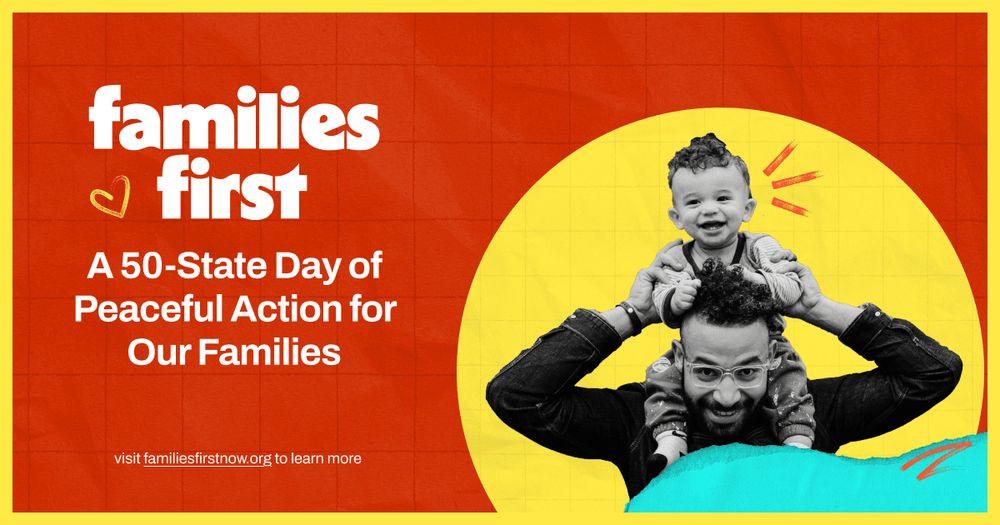 families first

A 50-State Day of Peaceful Action for Our Families

visit familiesfirstnow.org to learn more